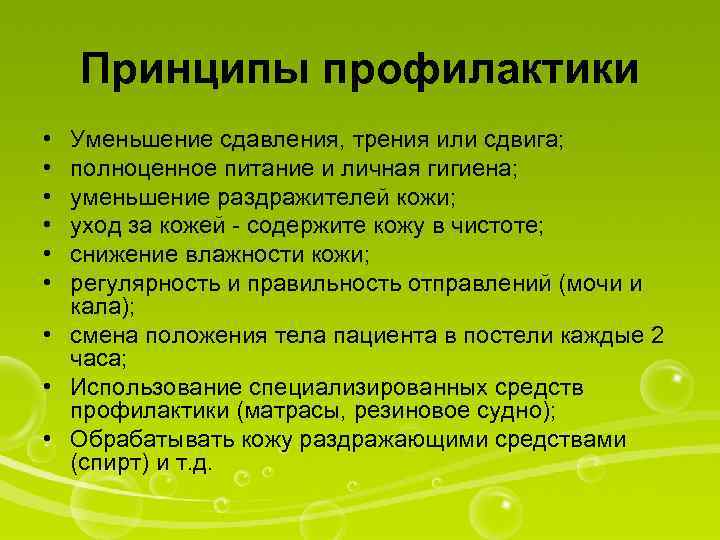 Принципы профилактики

• Уменьшение сдавления, трения или сдвига;
• полноценное питание и личная гигиена;
• уменьшение раздражителей кожи;
• уход за кожей - содержите кожу в чистоте;
• снижение влажности кожи;
• регулярность и правильность отправлений (мочи и кала);
• смена положения тела пациента в постели каждые 2 часа;
• Использование специализированных средств профилактики (матрасы, резиновое судно);
• Обрабатывать кожу раздражающими средствами (спирт) и т.д.